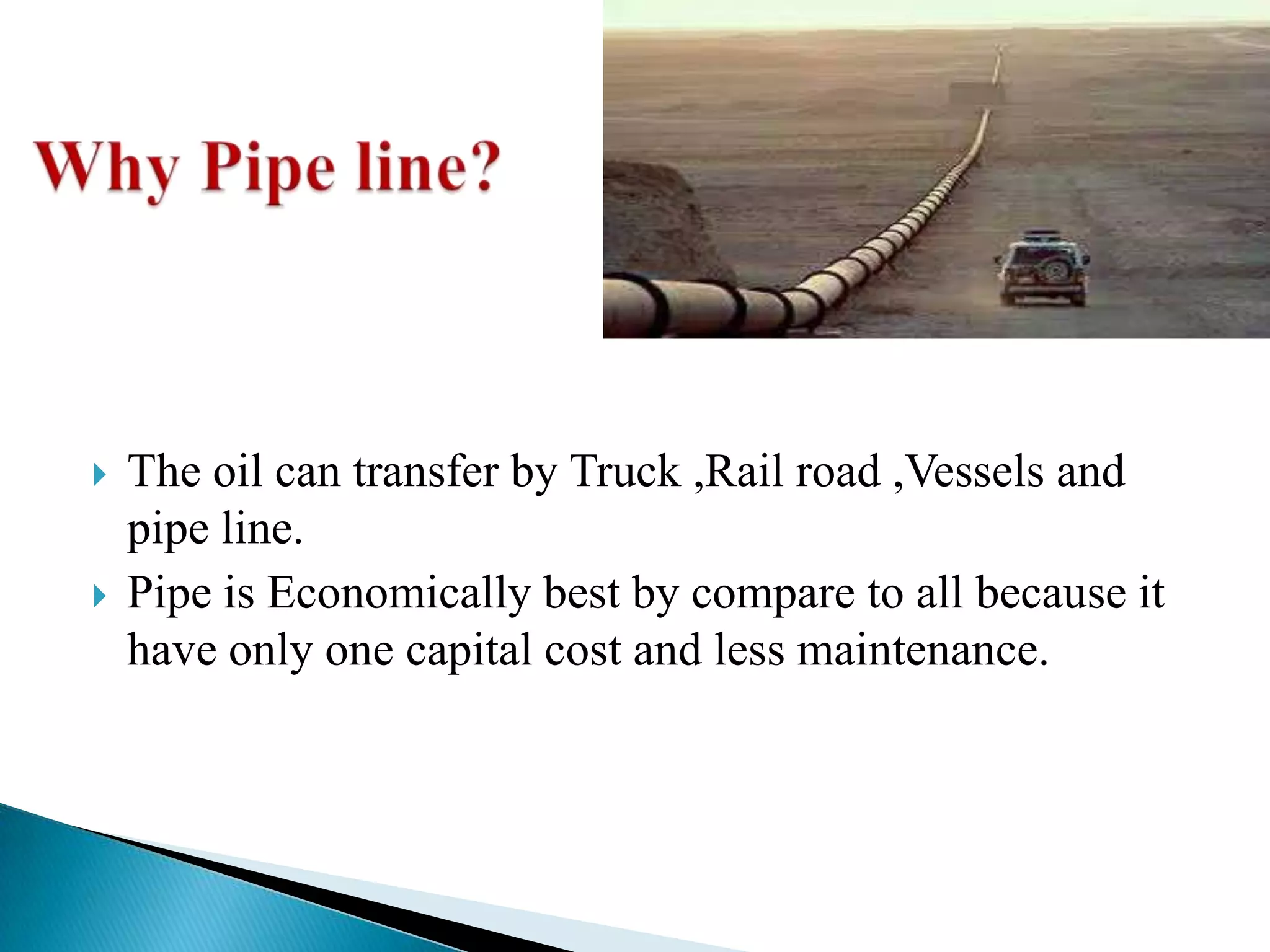 Why Pipe line?

The oil can transfer by Truck ,Rail road ,Vessels and pipe line.

Pipe is Economically best by compare to all because it have only one capital cost and less maintenance.